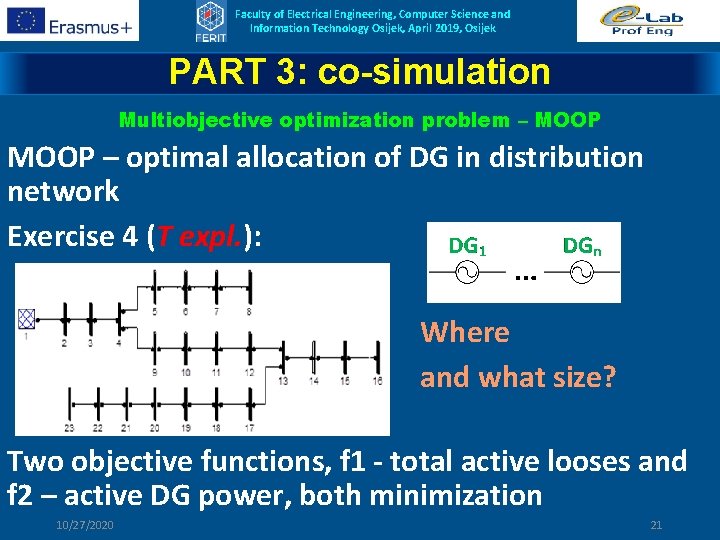 Erasmus+

FERIT

Faculty of Electrical Engineering, Computer Science and Information Technology Osijek, April 2019, Osijek

e-Lab
Prof Eng

PART 3: co-simulation

Multiobjective optimization problem – MOOP

MOOP – optimal allocation of DG in distribution network

Exercise 4 (T expl.):

$DG_1$ ... $DG_n$

1 2 3 4 5 6 7 8 9 10 11 12 13 14 15 16 23 22 21 20 19 18 17

Where

and what size?

Two objective functions, f1 - total active looses and f2 – active DG power, both minimization

10/27/2020

21